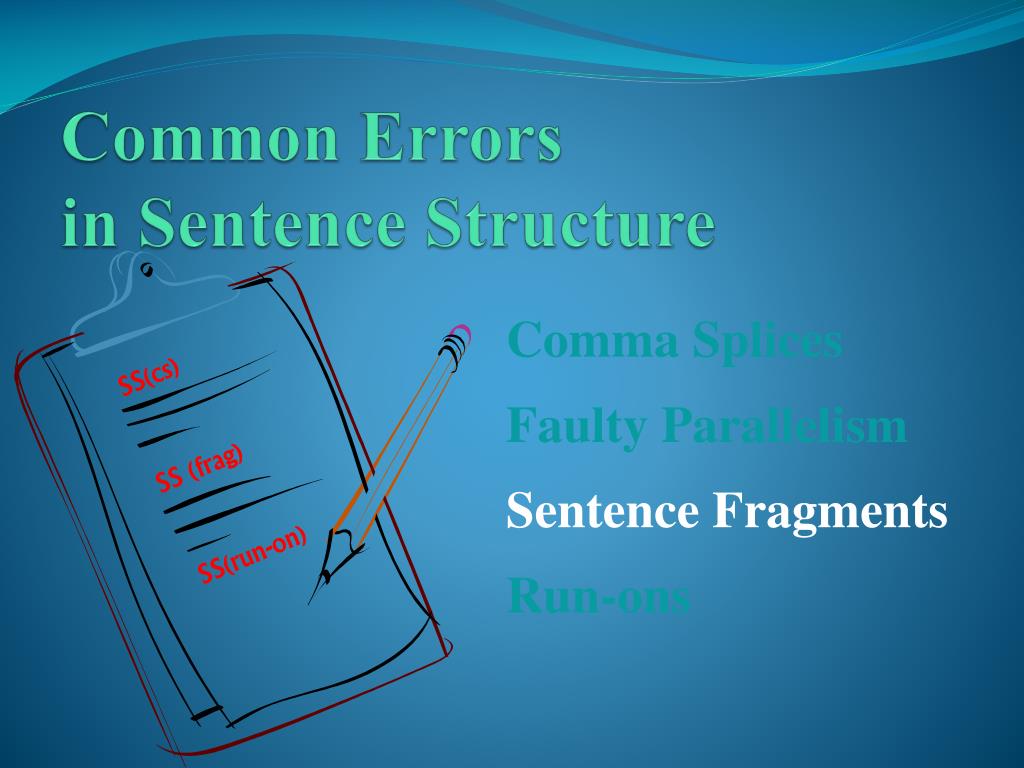 Common Errors
in Sentence Structure

SS(cs)

SS (frag)

SS(run-on)

Comma Splices

Faulty Parallelism

Sentence Fragments

Run-ons